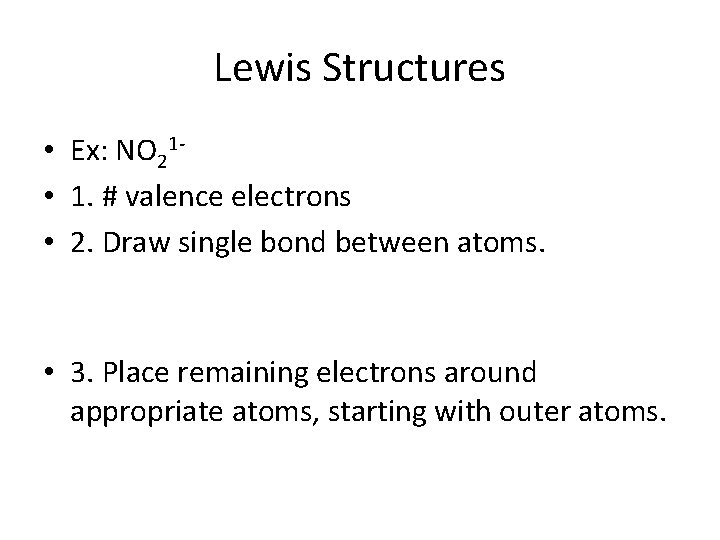 Lewis Structures

• Ex: $NO_2^{1-}$
• 1. # valence electrons
• 2. Draw single bond between atoms.

• 3. Place remaining electrons around appropriate atoms, starting with outer atoms.